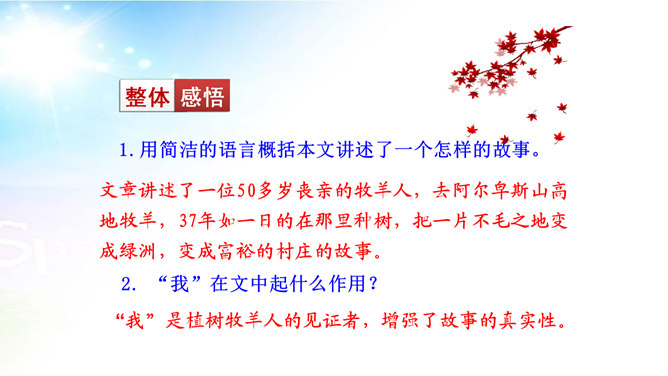 整体感悟

1.用简洁的语言概括本文讲述了一个怎样的故事。

文章讲述了一位50多岁丧亲的牧羊人，去阿尔卑斯山高地牧羊，37年如一日的在那里种树，把一片不毛之地变成绿洲，变成富裕的村庄的故事。

2. “我”在文中起什么作用？

“我”是植树牧羊人的见证者，增强了故事的真实性。